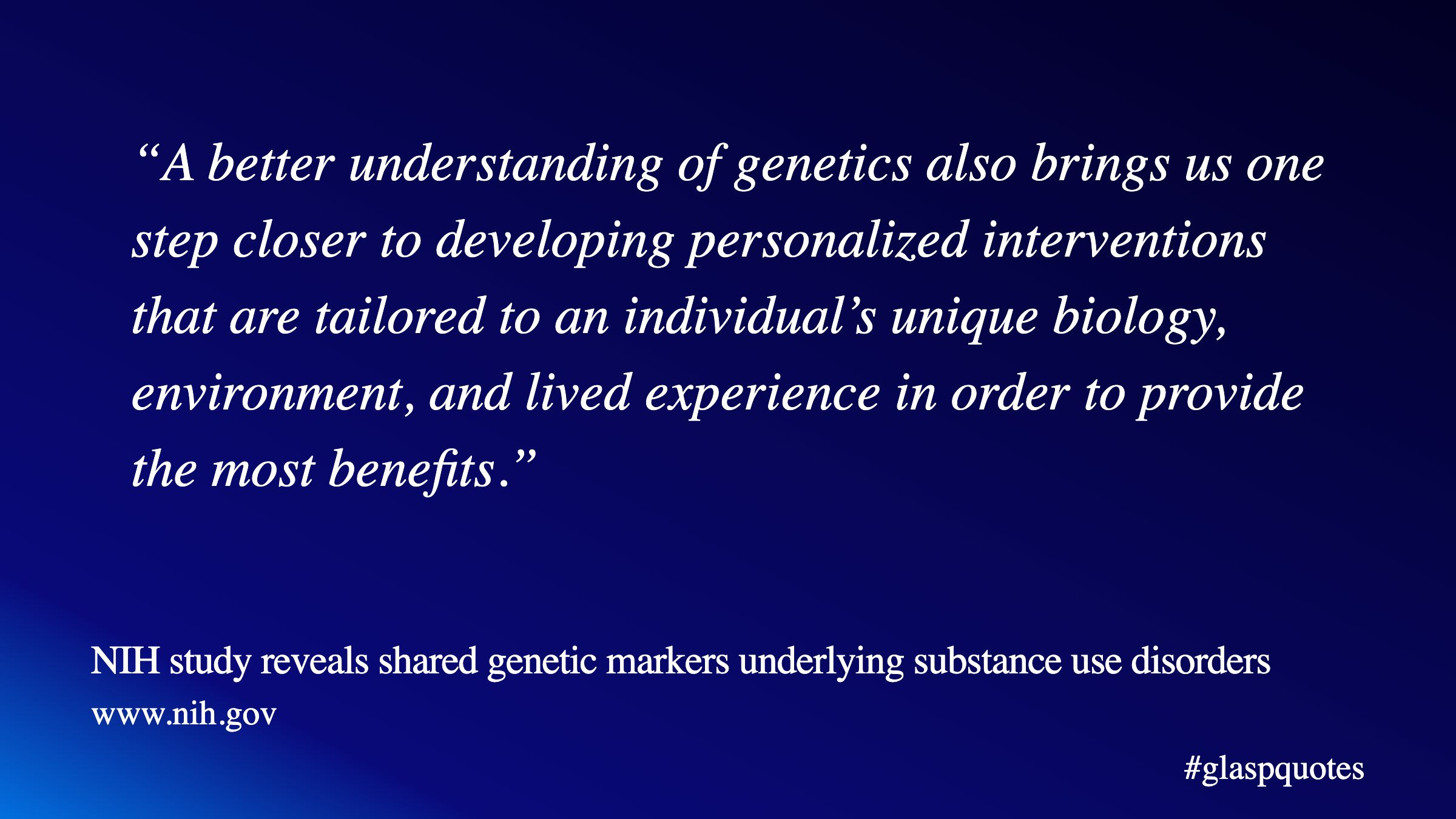 “A better understanding of genetics also brings us one step closer to developing personalized interventions that are tailored to an individual’s unique biology, environment, and lived experience in order to provide the most benefits.”

NIH study reveals shared genetic markers underlying substance use disorders
www.nih.gov

#glaspquotes